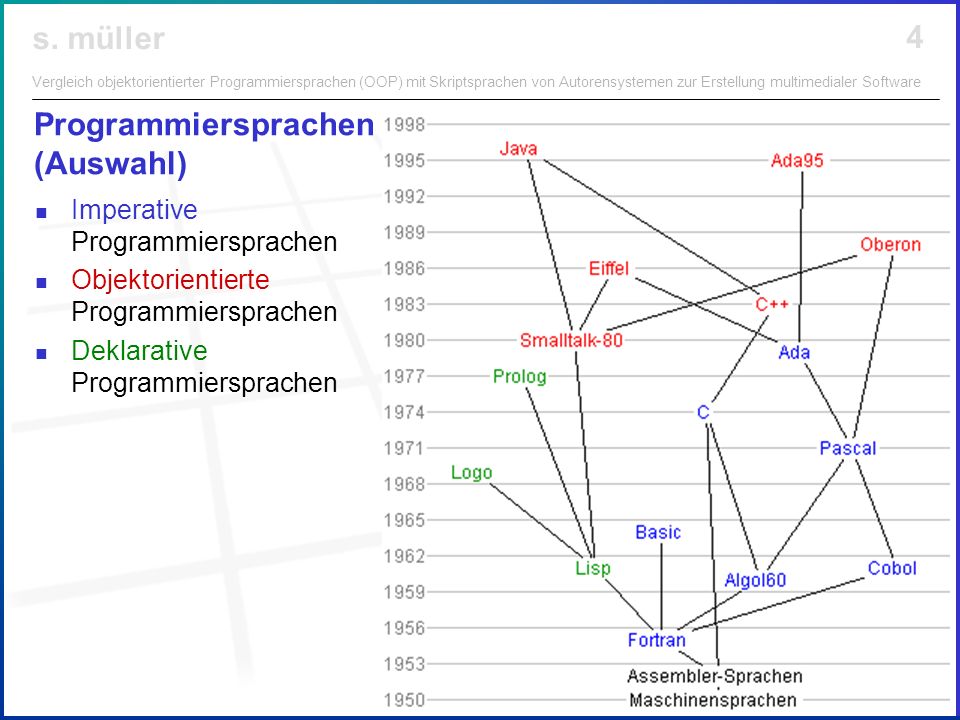 s. müller

4

Vergleich objektorientierter Programmiersprachen (OOP) mit Skriptsprachen von Autorensystemen zur Erstellung multimedialer Software

Programmiersprachen (Auswahl)

- Imperative Programmiersprachen
- Objektorientierte Programmiersprachen
- Deklarative Programmiersprachen

1998
1995
1992
1989
1986
1983
1980
1977
1974
1971
1968
1965
1962
1959
1956
1953
1950

Java
Ada95
Oberon
Eiffel
C++
Smalltalk-80
Ada
Prolog
C
Pascal
Logo
Basic
Lisp
Algol60
Cobol
Fortran
Assembler-Sprachen
Maschinensprachen